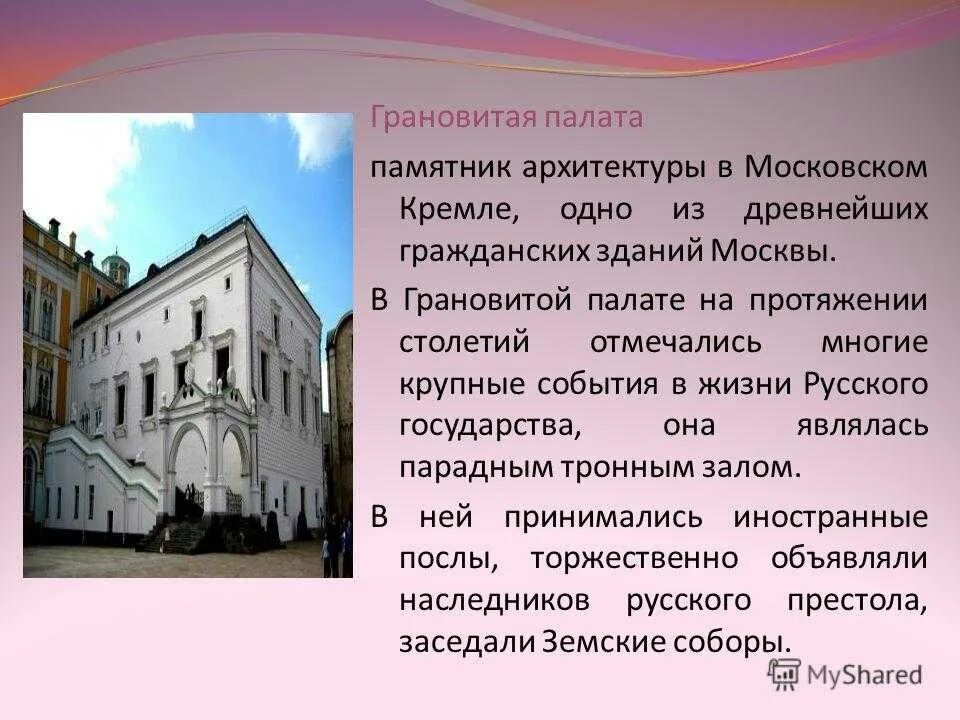 Грановитая палата

памятник архитектуры в Московском Кремле, одно из древнейших гражданских зданий Москвы.

В Грановитой палате на протяжении столетий отмечались многие крупные события в жизни Русского государства, она являлась парадным тронным залом.

В ней принимались иностранные послы, торжественно объявляли наследников русского престола, заседали Земские соборы.

MyShared